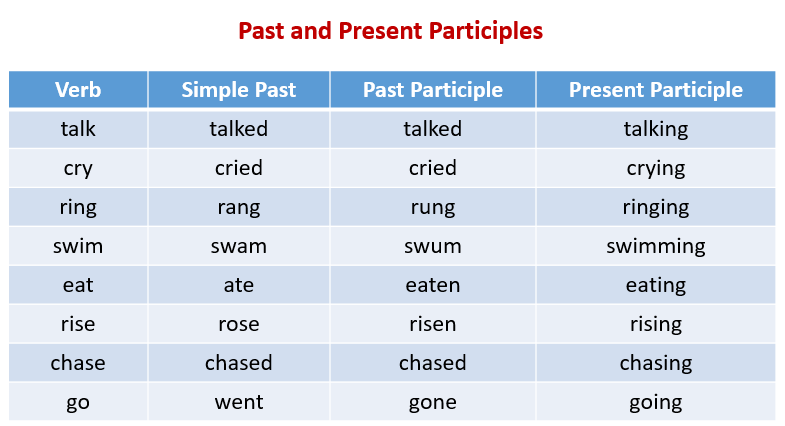 Past and Present Participles

| Verb | Simple Past | Past Participle | Present Participle |
|---|---|---|---|
| talk | talked | talked | talking |
| cry | cried | cried | crying |
| ring | rang | rung | ringing |
| swim | swam | swum | swimming |
| eat | ate | eaten | eating |
| rise | rose | risen | rising |
| chase | chased | chased | chasing |
| go | went | gone | going |